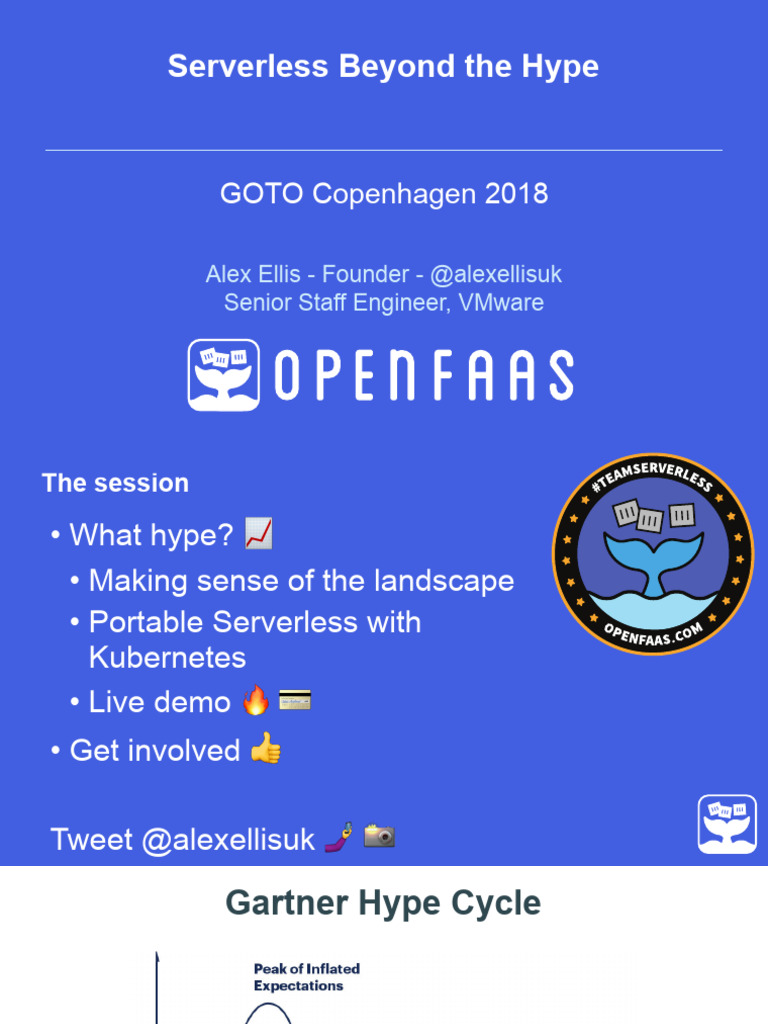 Serverless Beyond the Hype

GOTO Copenhagen 2018

Alex Ellis - Founder - @alexellisuk
Senior Staff Engineer, VMware

OPENFAAS

The session

• What hype? 📈
• Making sense of the landscape
• Portable Serverless with Kubernetes
• Live demo 🔥 💳
• Get involved 👍

Tweet @alexellisuk 🤳 📷

#TEAMSERVERLESS
OPENFAAS.COM

Gartner Hype Cycle

Peak of Inflated Expectations